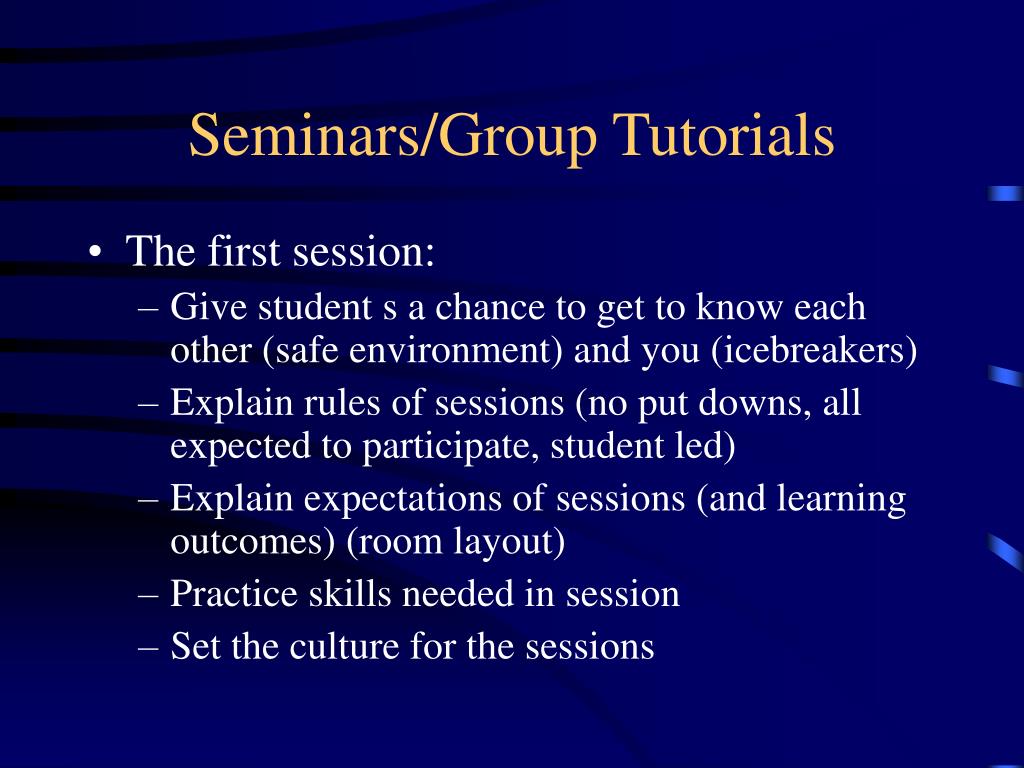 Seminars/Group Tutorials

• The first session:
– Give student s a chance to get to know each other (safe environment) and you (icebreakers)
– Explain rules of sessions (no put downs, all expected to participate, student led)
– Explain expectations of sessions (and learning outcomes) (room layout)
– Practice skills needed in session
– Set the culture for the sessions